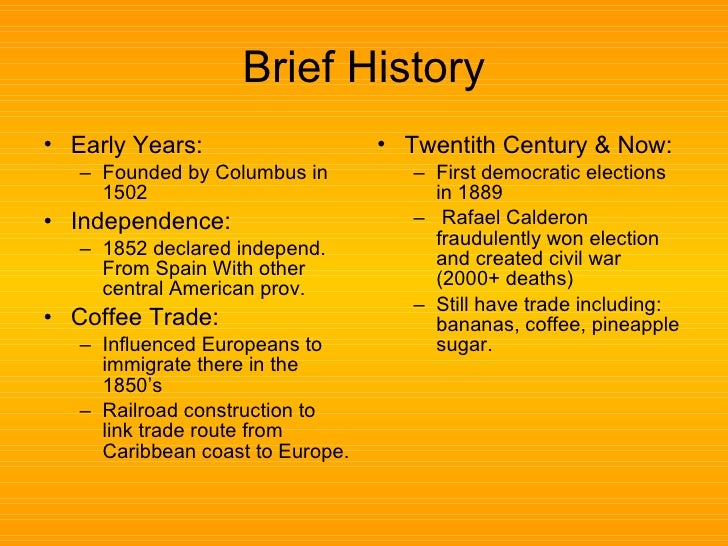 Brief History

• Early Years:
– Founded by Columbus in 1502
• Independence:
– 1852 declared independ. From Spain With other central American prov.
• Coffee Trade:
– Influenced Europeans to immigrate there in the 1850's
– Railroad construction to link trade route from Caribbean coast to Europe.

• Twentith Century & Now:
– First democratic elections in 1889
– Rafael Calderon fraudulently won election and created civil war (2000+ deaths)
– Still have trade including: bananas, coffee, pineapple sugar.